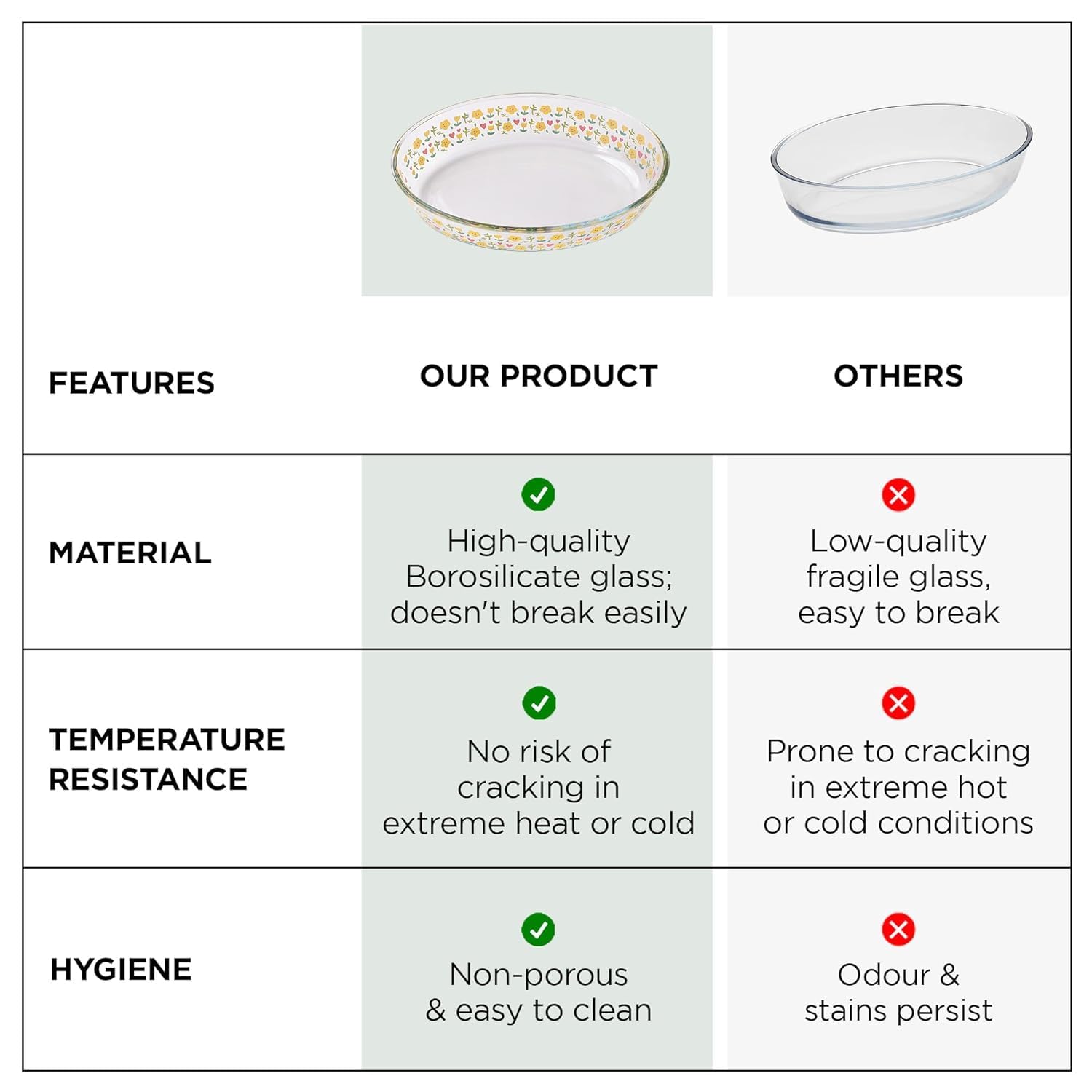 | FEATURES | OUR PRODUCT | OTHERS |
|---|---|---|
| MATERIAL | High-quality Borosilicate glass; doesn't break easily | Low-quality fragile glass, easy to break |
| TEMPERATURE RESISTANCE | No risk of cracking in extreme heat or cold | Prone to cracking in extreme hot or cold conditions |
| HYGIENE | Non-porous & easy to clean | Odour & stains persist |